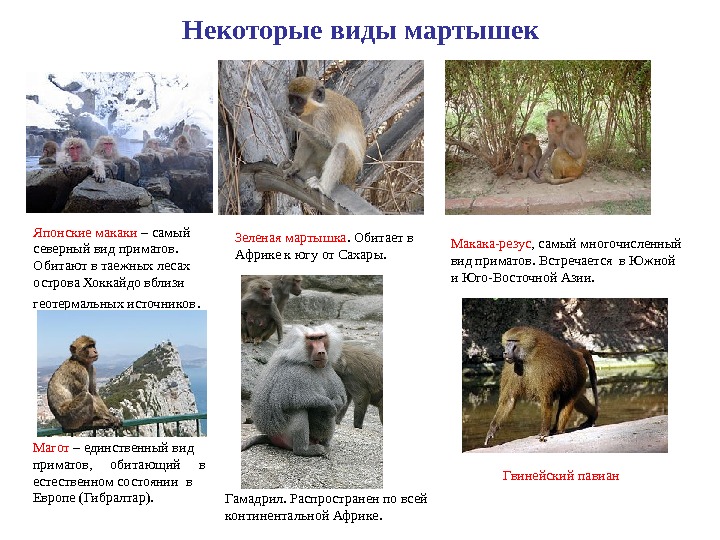 Некоторые виды мартышек

Японские макаки – самый северный вид приматов. Обитают в таежных лесах острова Хоккайдо вблизи геотермальных источников.

Зеленая мартышка. Обитает в Африке к югу от Сахары.

Макака-резус, самый многочисленный вид приматов. Встречается в Южной и Юго-Восточной Азии.

Магот – единственный вид приматов, обитающий в естественном состоянии в Европе (Гибралтар).

Гамадрил. Распространен по всей континентальной Африке.

Гвинейский павиан